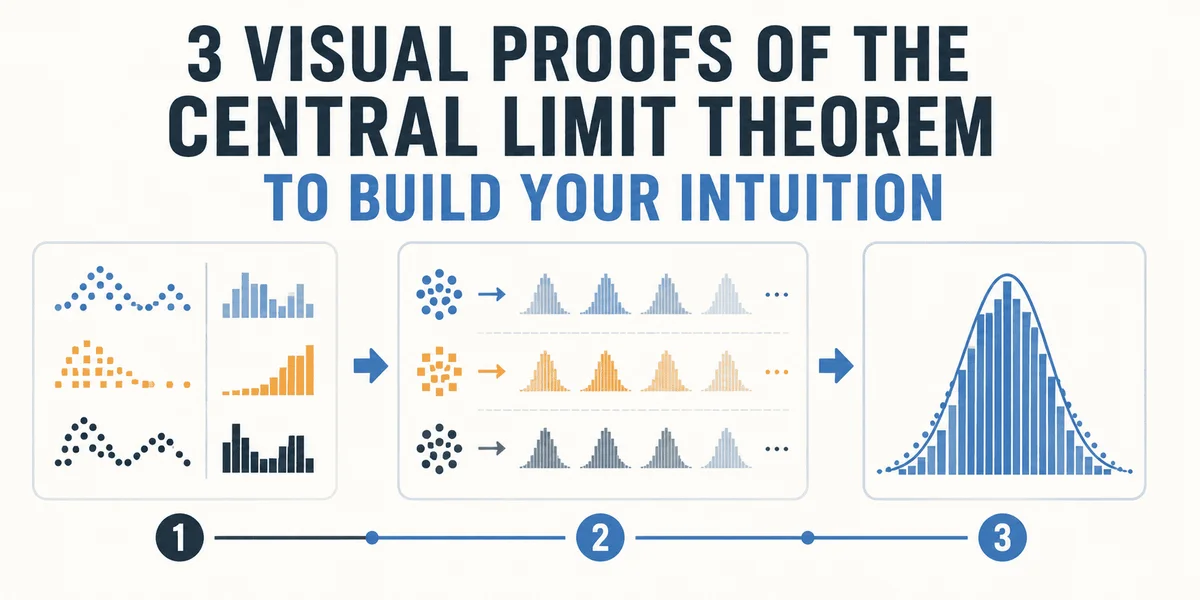 3 VISUAL PROOFS OF THE CENTRAL LIMIT THEOREM
TO BUILD YOUR INTUITION

...
...
...

1
2
3